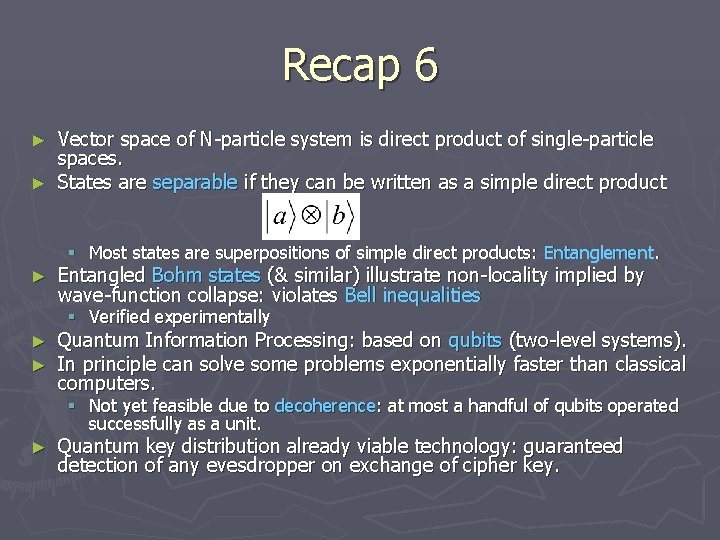 Recap 6

► Vector space of N-particle system is direct product of single-particle spaces.
► States are separable if they can be written as a simple direct product

$|a\rangle \otimes |b\rangle$

▪ Most states are superpositions of simple direct products: Entanglement.
► Entangled Bohm states (& similar) illustrate non-locality implied by wave-function collapse: violates Bell inequalities
▪ Verified experimentally
► Quantum Information Processing: based on qubits (two-level systems).
► In principle can solve some problems exponentially faster than classical computers.
▪ Not yet feasible due to decoherence: at most a handful of qubits operated successfully as a unit.
► Quantum key distribution already viable technology: guaranteed detection of any evesdropper on exchange of cipher key.